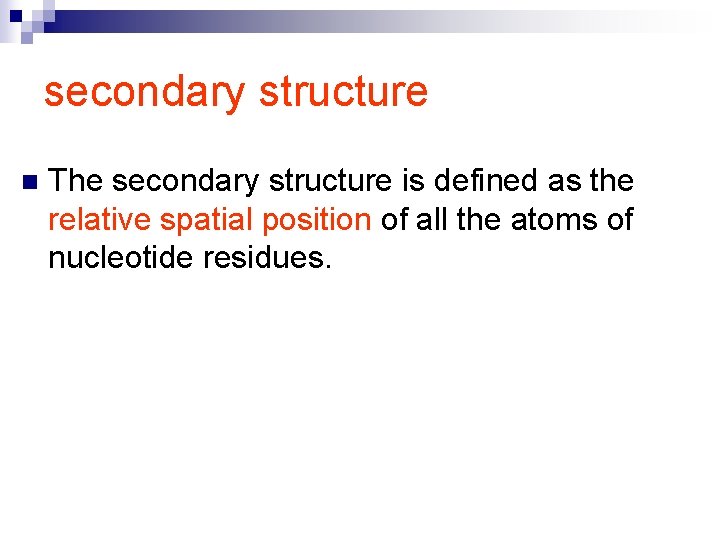 secondary structure

The secondary structure is defined as the relative spatial position of all the atoms of nucleotide residues.